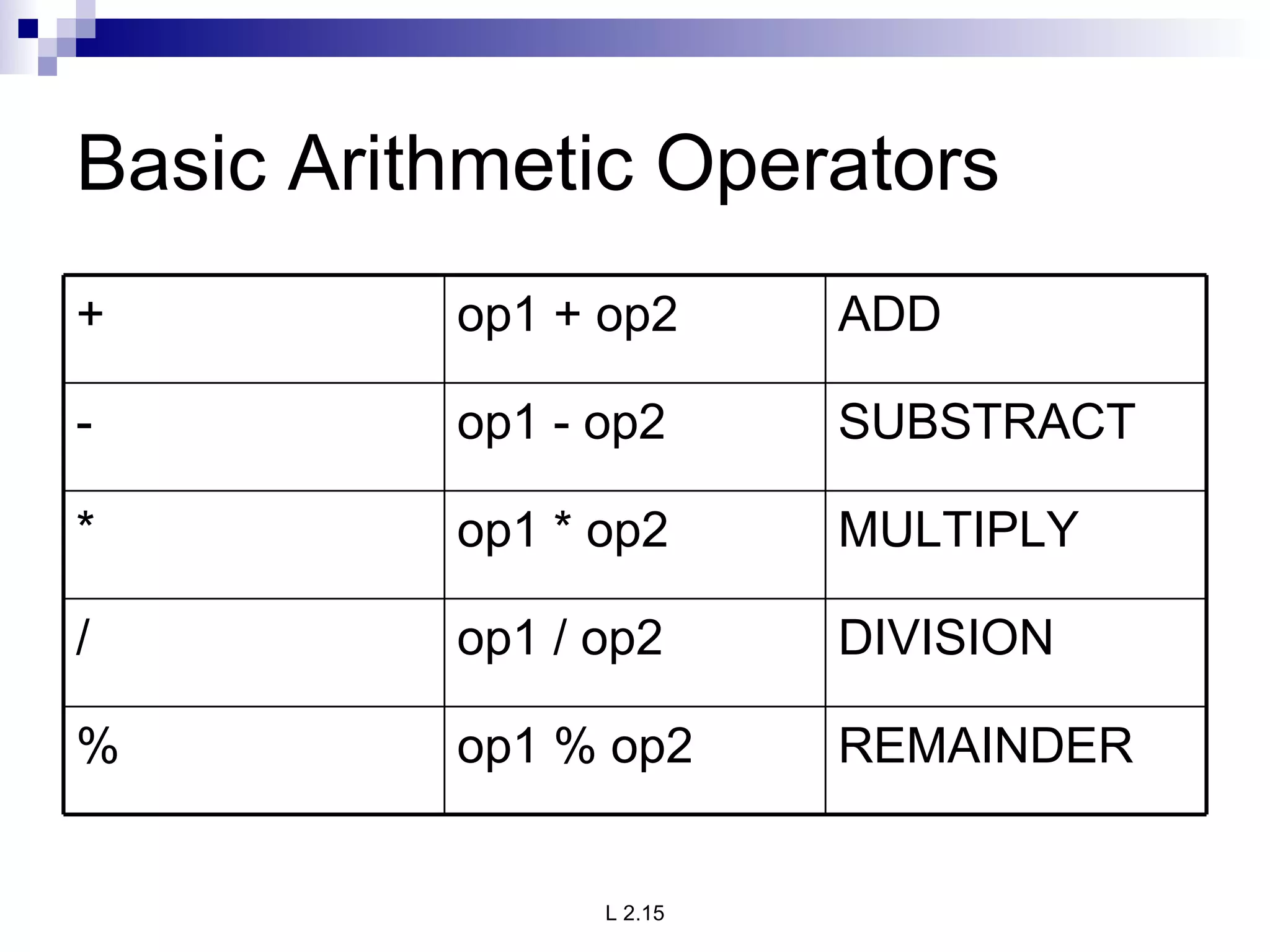 Basic Arithmetic Operators

| + | op1 + op2 | ADD |
|---|---|---|
| - | op1 - op2 | SUBSTRACT |
| * | op1 * op2 | MULTIPLY |
| / | op1 / op2 | DIVISION |
| % | op1 % op2 | REMAINDER |

L 2.15